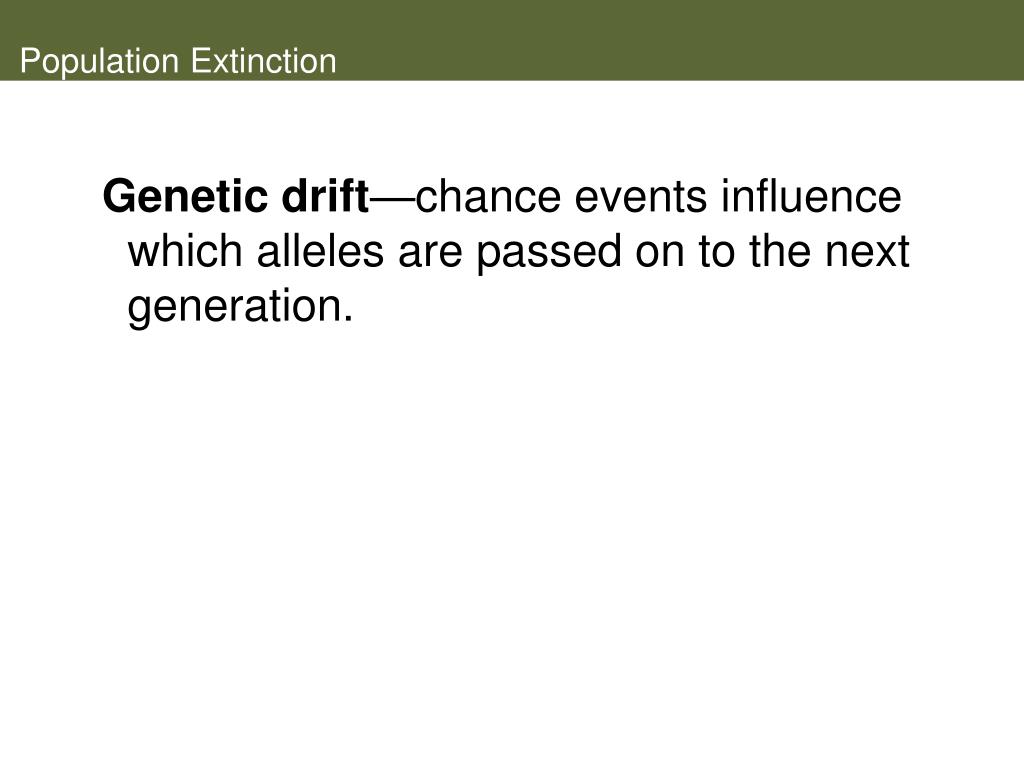 Population Extinction

Genetic drift—chance events influence which alleles are passed on to the next generation.